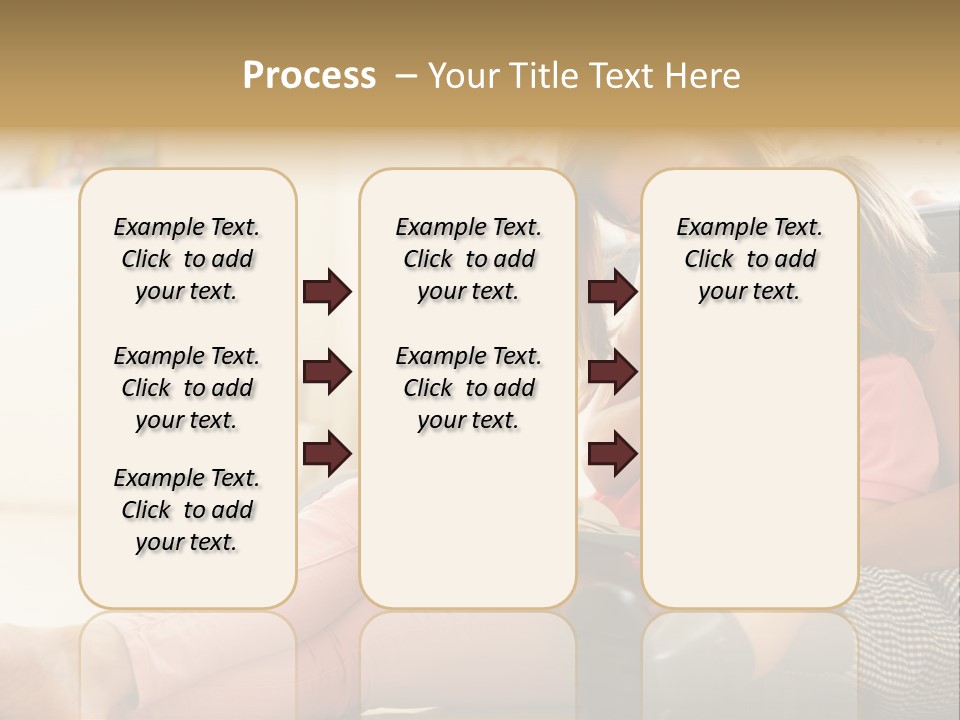 Process – Your Title Text Here

Example Text. Click to add your text.

Example Text. Click to add your text.

Example Text. Click to add your text.

Example Text. Click to add your text.

Example Text. Click to add your text.

Example Text. Click to add your text.